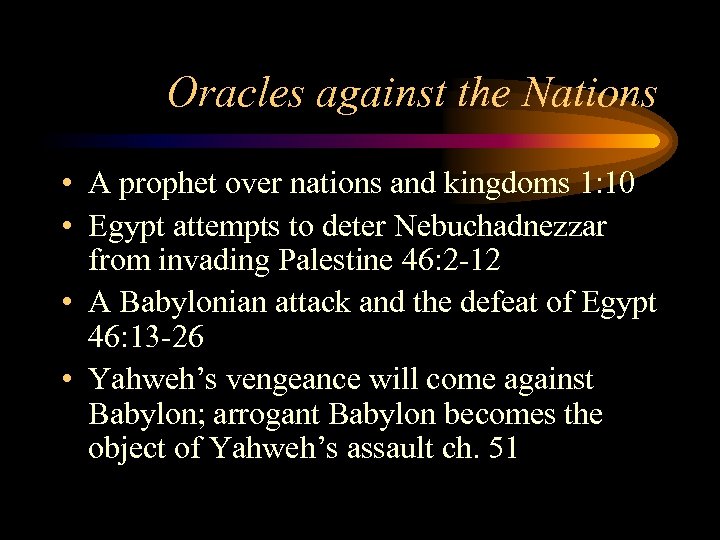 Oracles against the Nations

• A prophet over nations and kingdoms 1:10
• Egypt attempts to deter Nebuchadnezzar from invading Palestine 46:2-12
• A Babylonian attack and the defeat of Egypt 46:13-26
• Yahweh's vengeance will come against Babylon; arrogant Babylon becomes the object of Yahweh's assault ch. 51